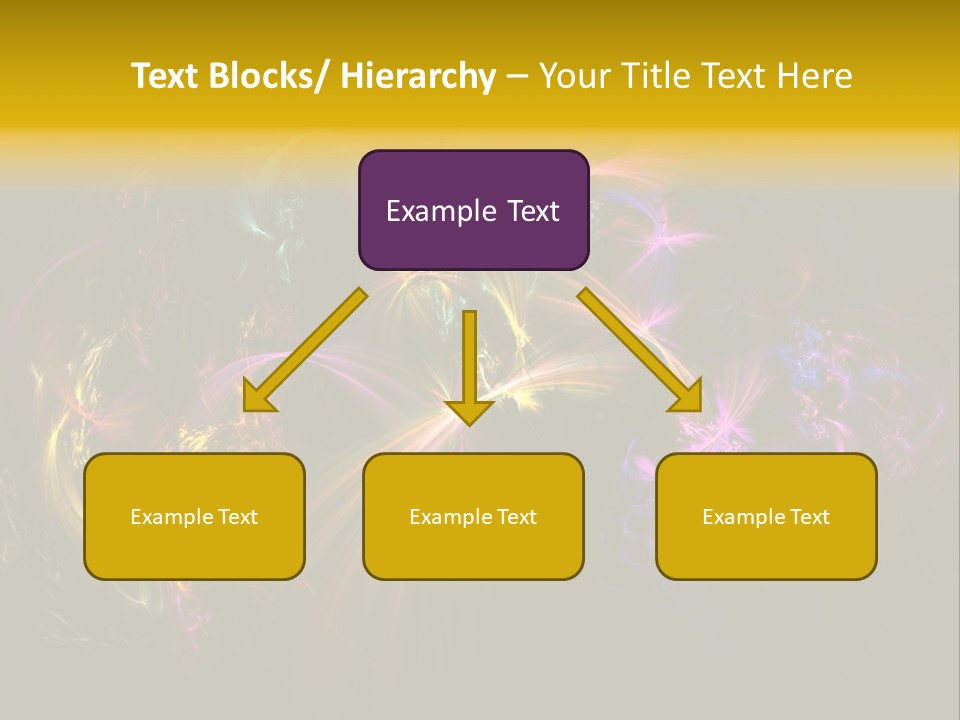 Text Blocks/ Hierarchy – Your Title Text Here

Example Text

Example Text

Example Text

Example Text